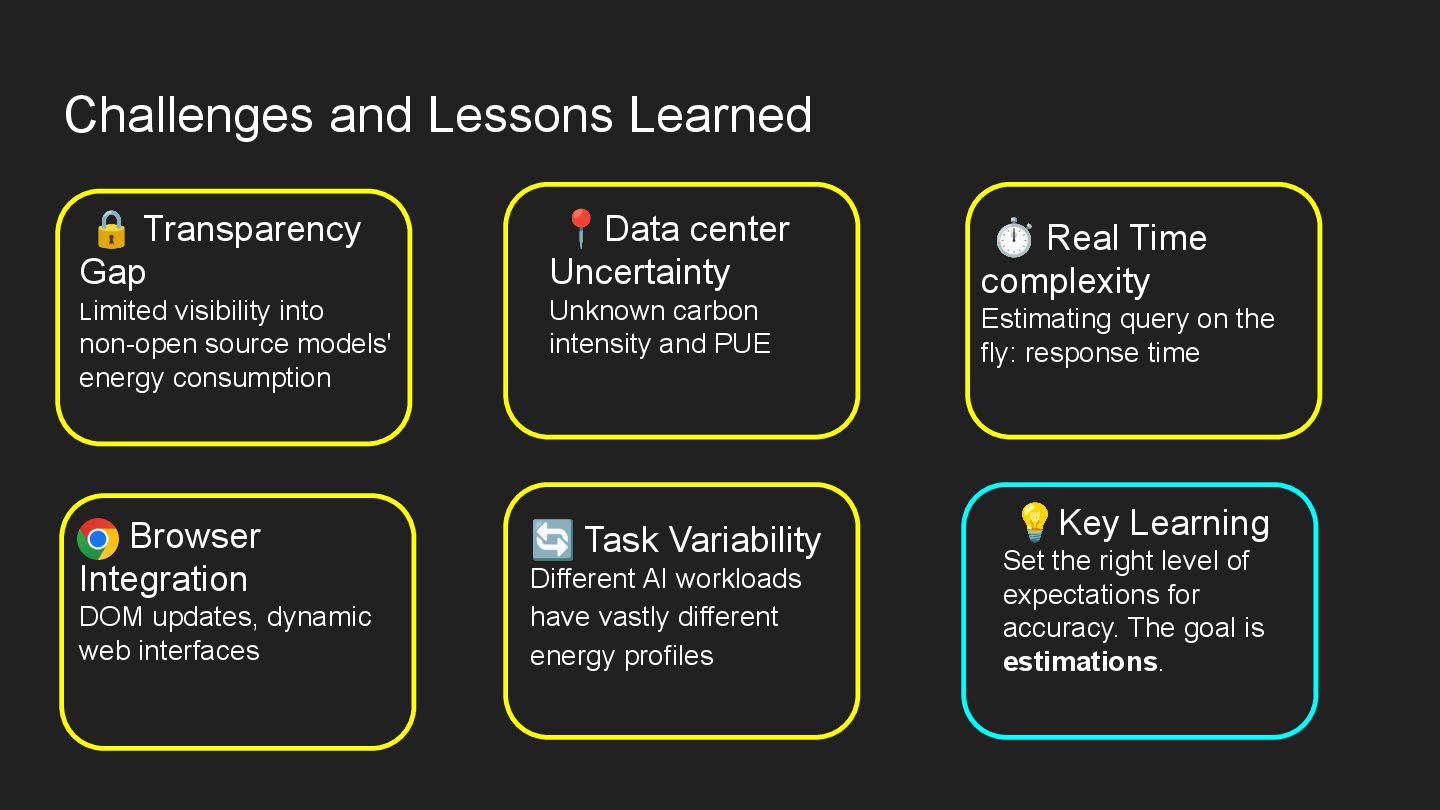 Challenges and Lessons Learned

🔒 Transparency Gap
Limited visibility into non-open source models' energy consumption

📍Data center Uncertainty
Unknown carbon intensity and PUE

⏱️ Real Time complexity
Estimating query on the fly: response time

Browser Integration
DOM updates, dynamic web interfaces

🔄 Task Variability
Different AI workloads have vastly different energy profiles

💡Key Learning
Set the right level of expectations for accuracy. The goal is **estimations**.